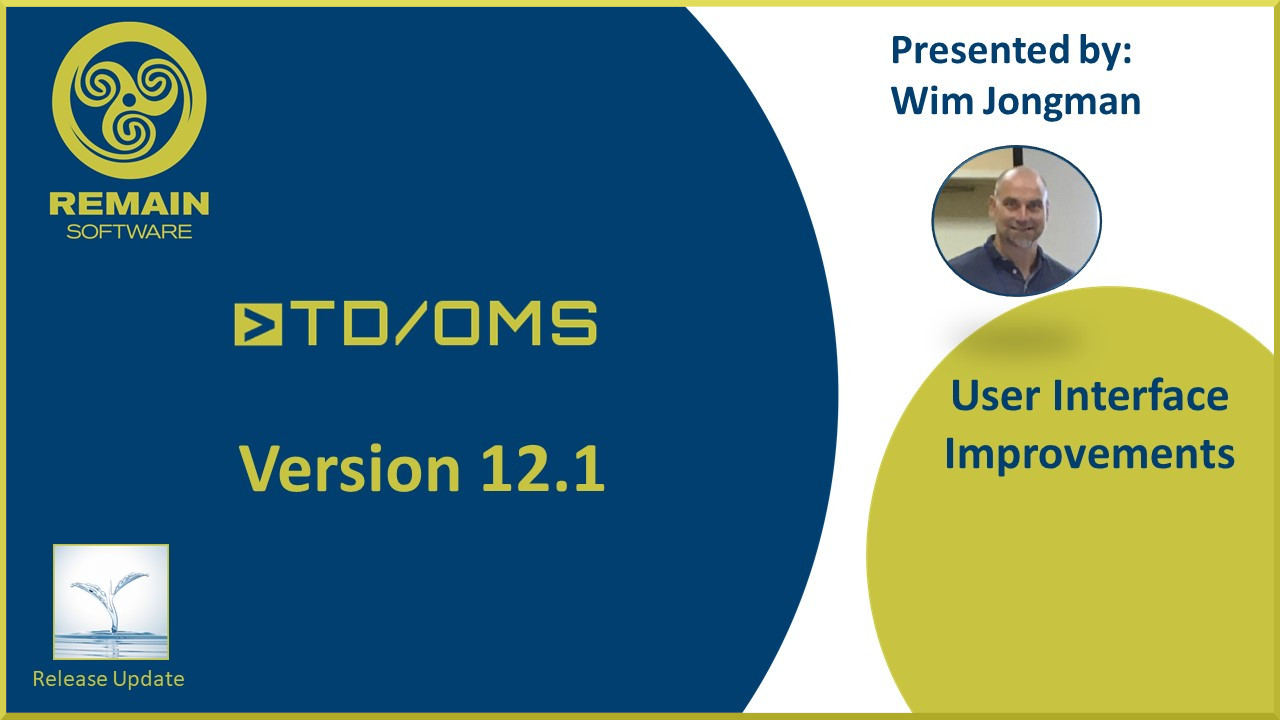 REMAIN
SOFTWARE

TD/OMS

Version 12.1

Release Update

Presented by:
Wim Jongman

User Interface Improvements